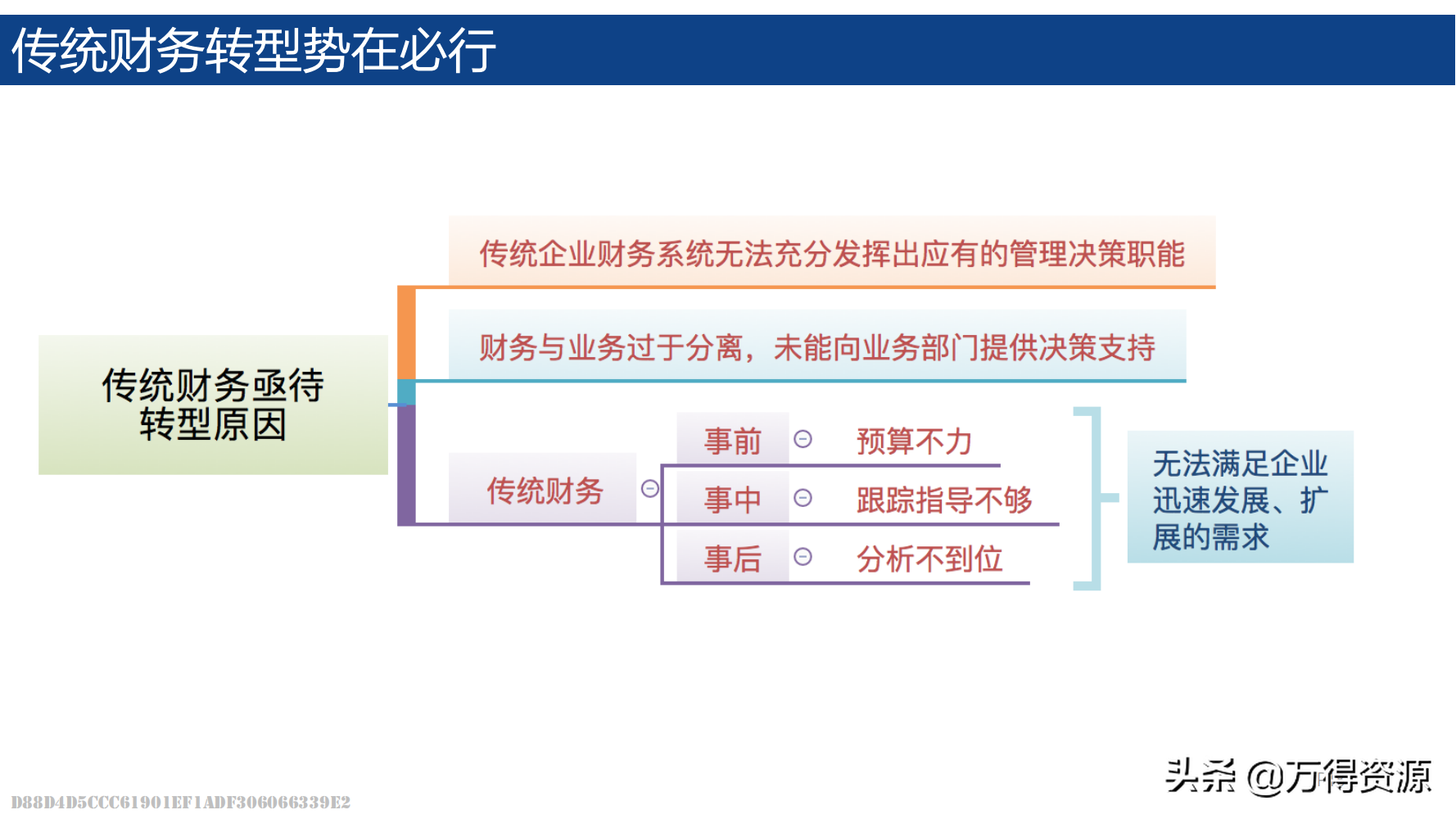 传统财务转型势在必行

传统财务亟待转型原因

传统企业财务系统无法充分发挥出应有的管理决策职能

财务与业务过于分离，未能向业务部门提供决策支持

传统财务

事前 预算不力

事中 跟踪指导不够

事后 分析不到位

无法满足企业迅速发展、扩展的需求

头条 @万得资源

D88D4D5CCC61901EF1ADF306066339E2